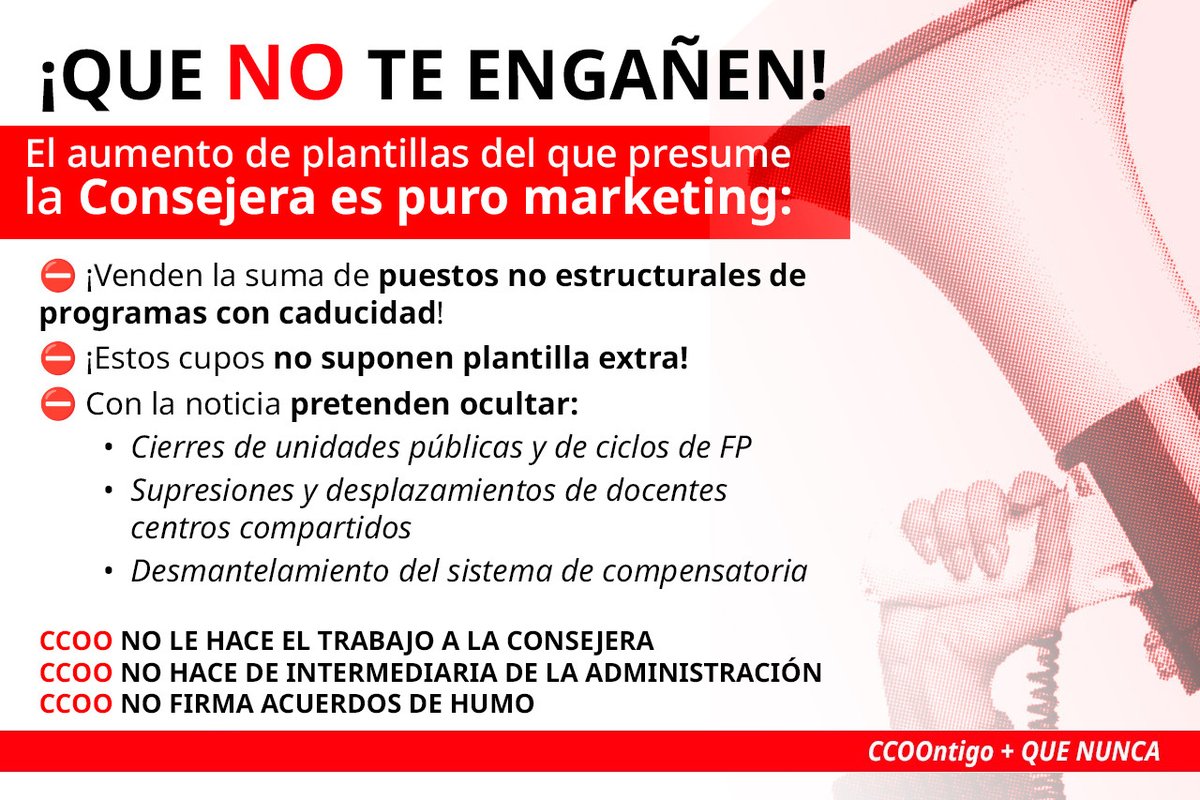 ¡QUE NO TE ENGAÑEN!

El aumento de plantillas del que presume la Consejera es puro marketing:

⛔ ¡Venden la suma de puestos no estructurales de programas con caducidad!

⛔ ¡Estos cupos no suponen plantilla extra!

⛔ Con la noticia pretenden ocultar:
• Cierres de unidades públicas y de ciclos de FP
• Supresiones y desplazamientos de docentes centros compartidos
• Desmantelamiento del sistema de compensatoria

CCOO NO LE HACE EL TRABAJO A LA CONSEJERA
CCOO NO HACE DE INTERMEDIARIA DE LA ADMINISTRACIÓN
CCOO NO FIRMA ACUERDOS DE HUMO

CCOOntigo + QUE NUNCA